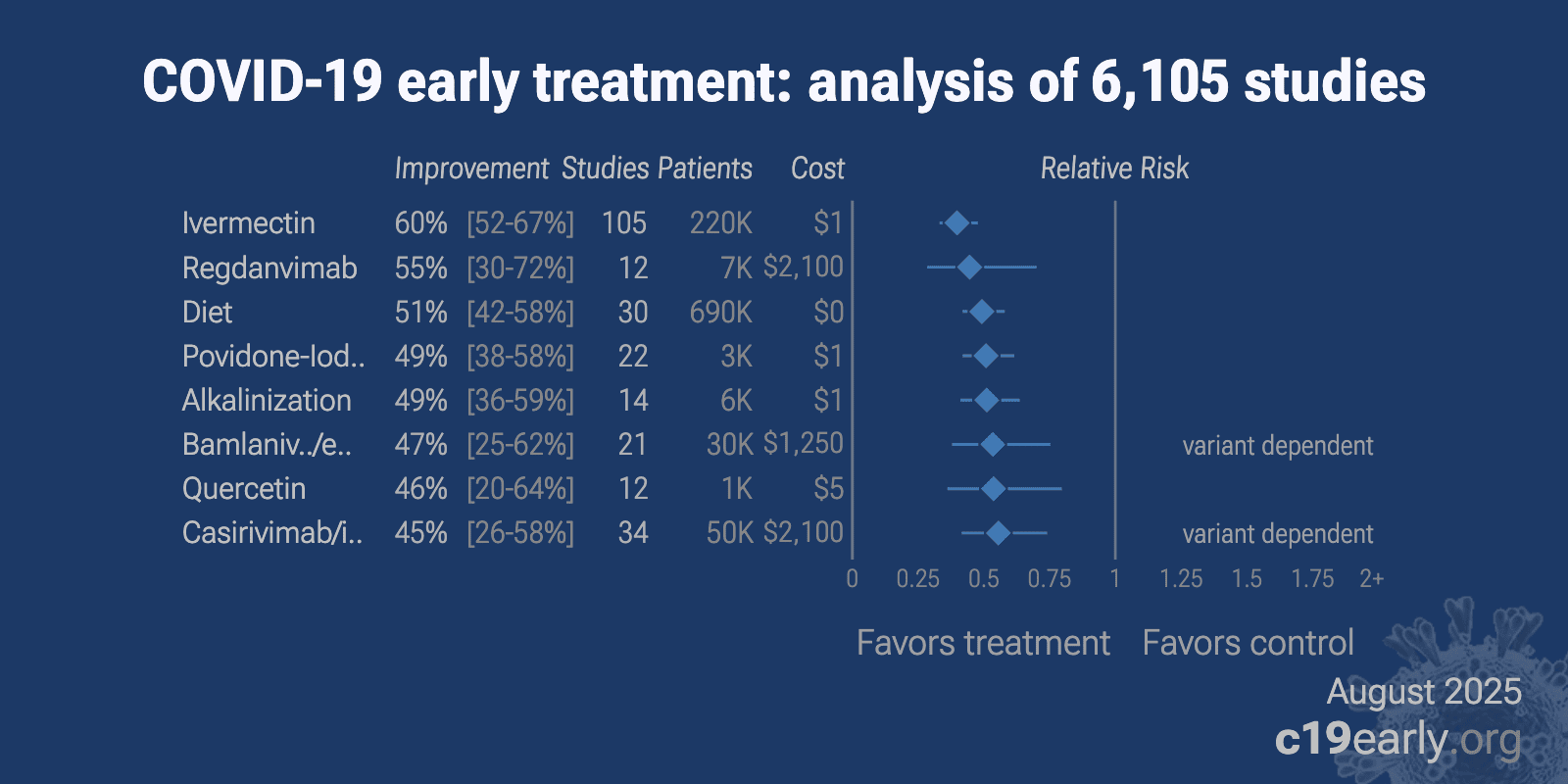 COVID-19 early treatment: analysis of 6,105 studies

| | Improvement | | Studies | Patients | Cost | Relative Risk |
|---|---|---|---|---|---|---|
| Ivermectin | 60% | [52-67%] | 105 | 220K | $1 | |
| Regdanvimab | 55% | [30-72%] | 12 | 7K | $2,100 | |
| Diet | 51% | [42-58%] | 30 | 690K | $0 | |
| Povidone-Iod.. | 49% | [38-58%] | 22 | 3K | $1 | |
| Alkalinization | 49% | [36-59%] | 14 | 6K | $1 | |
| Bamlaniv../e.. | 47% | [25-62%] | 21 | 30K | $1,250 | variant dependent |
| Quercetin | 46% | [20-64%] | 12 | 1K | $5 | |
| Casirivimab/i.. | 45% | [26-58%] | 34 | 50K | $2,100 | variant dependent |

0 0.25 0.5 0.75 1 1.25 1.5 1.75 2+

Favors treatment Favors control

August 2025
c19early.org